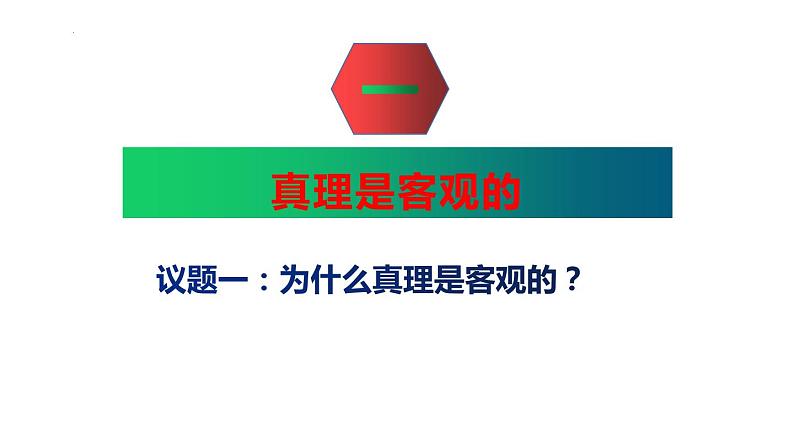 一

真理是客观的

议题一：为什么真理是客观的？